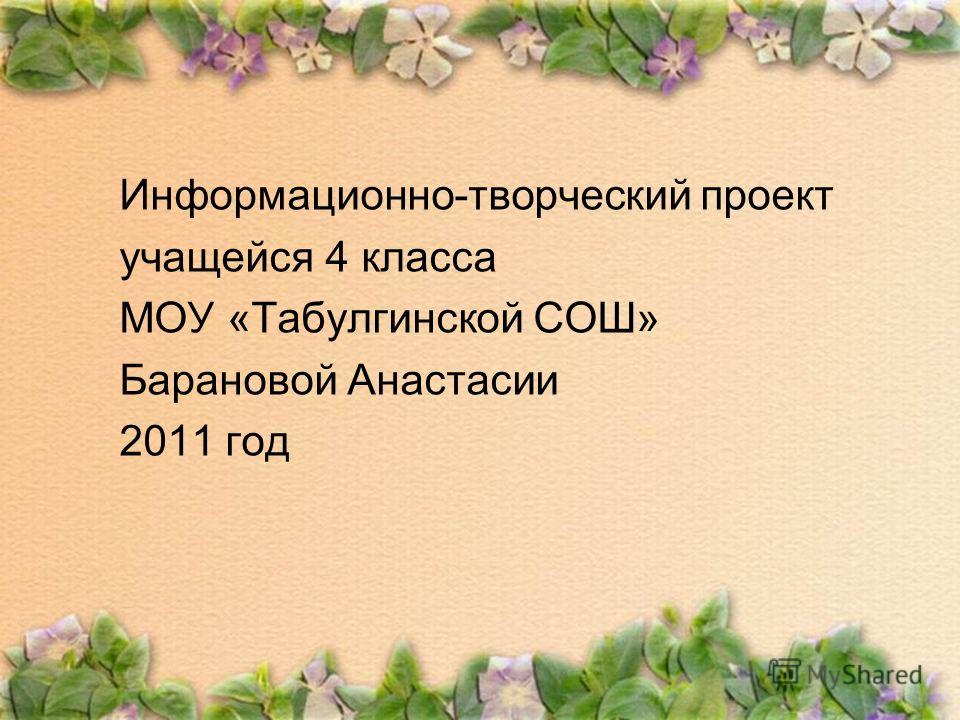 Информационно-творческий проект
учащейся 4 класса
МОУ «Табулгинской СОШ»
Барановой Анастасии
2011 год

MyShared